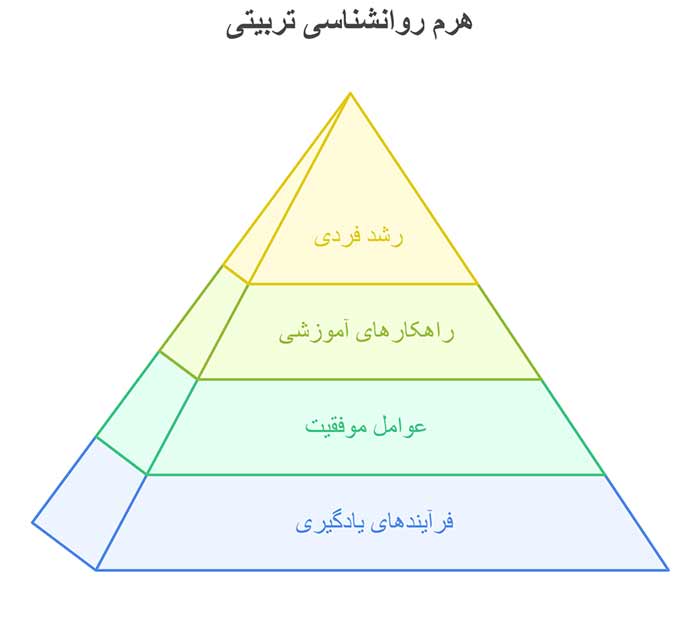 هرم روانشناسی تربیتی

رشد فردی

راهکارهای آموزشی

عوامل موفقیت

فرآیندهای یادگیری